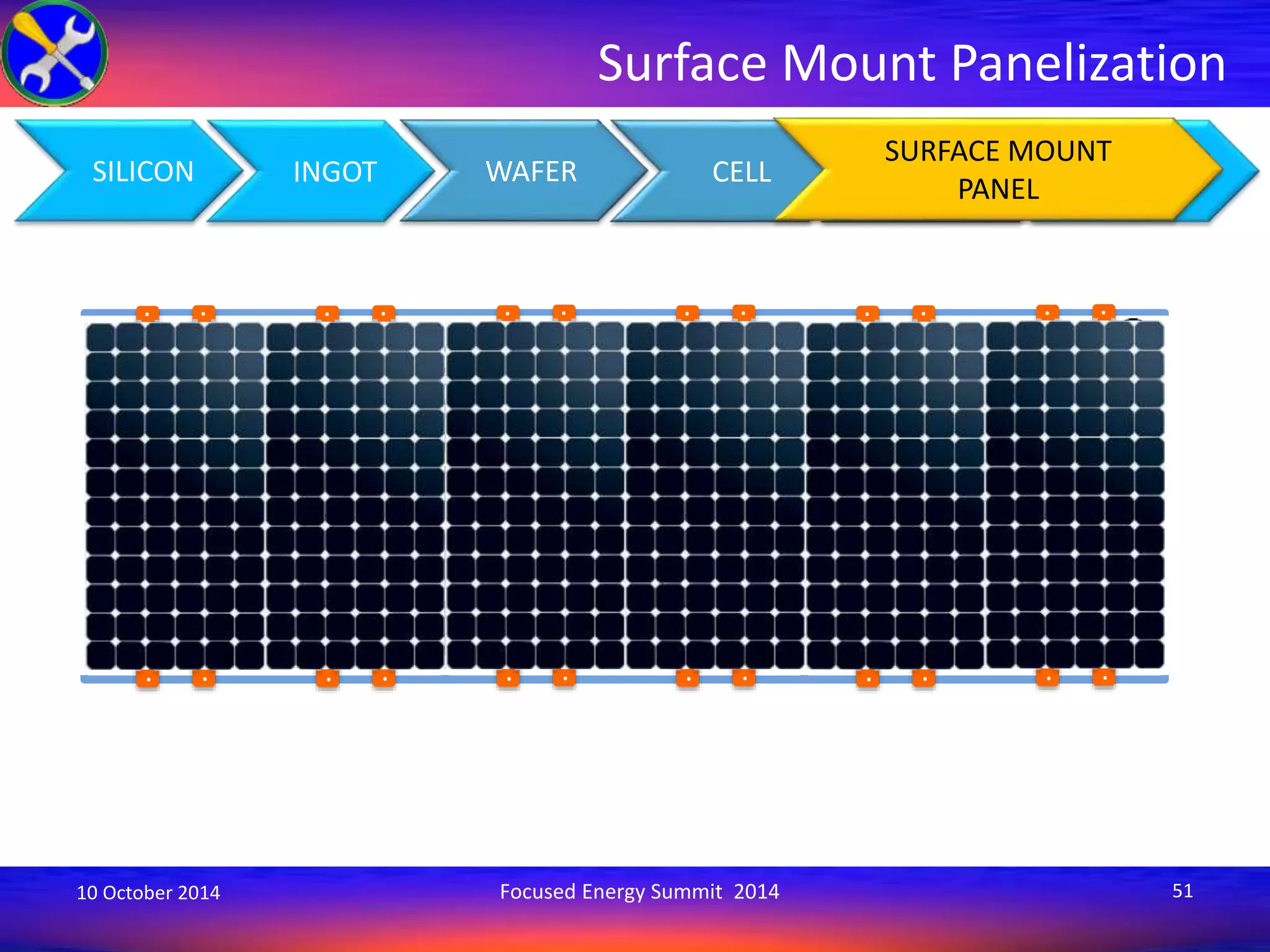 Surface Mount Panelization

SILICON

INGOT

WAFER

CELL

SURFACE MOUNT PANEL

10 October 2014

Focused Energy Summit 2014

51